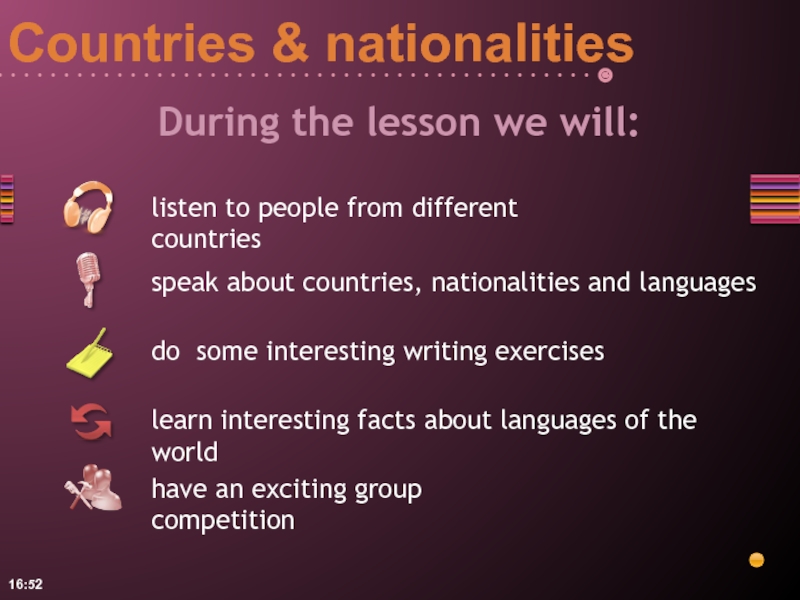 Countries & nationalities

During the lesson we will:

listen to people from different countries

speak about countries, nationalities and languages

do  some interesting writing exercises

learn interesting facts about languages of the world

have an exciting group competition

16:52